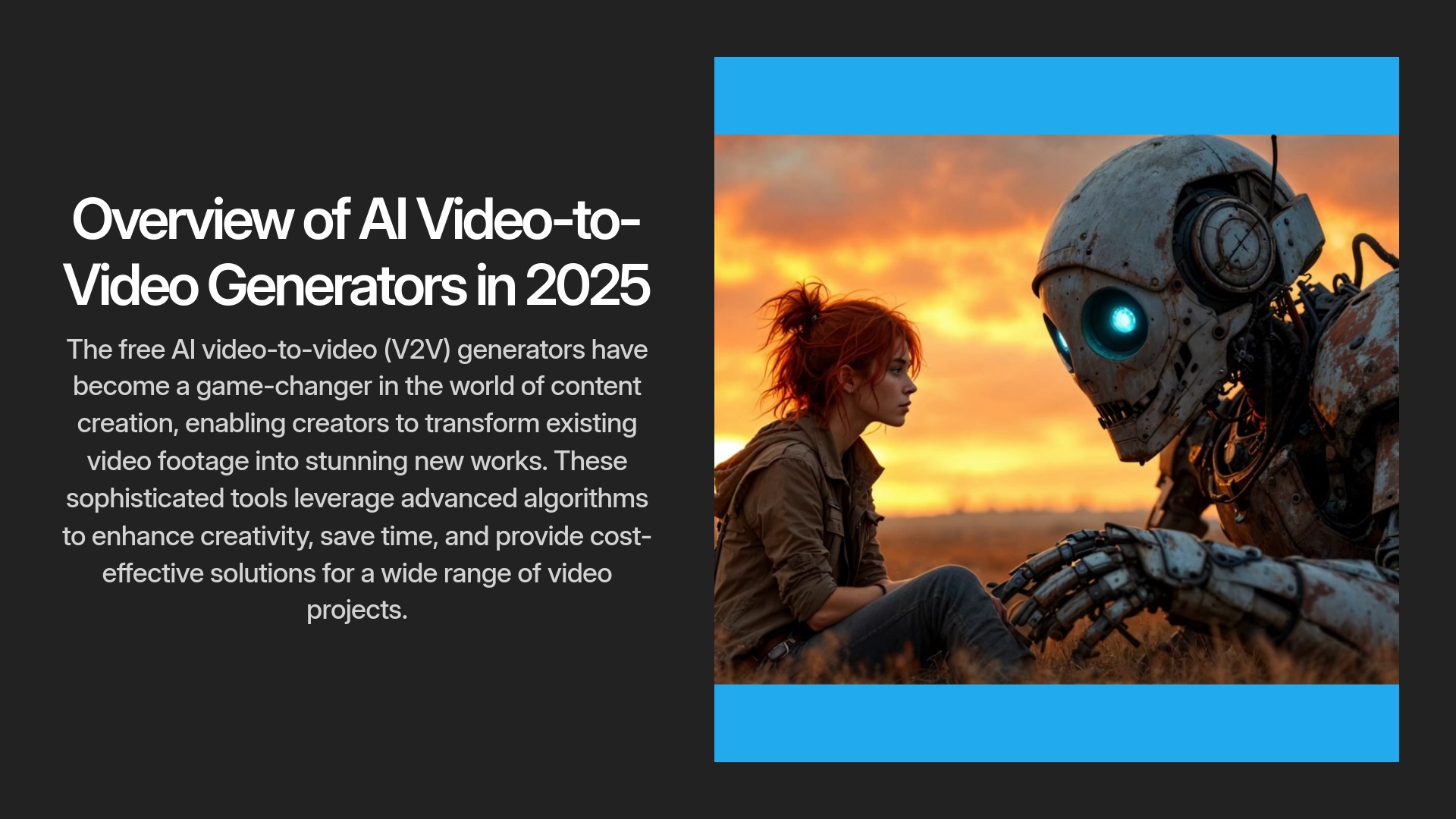 Overview of AI Video-to-Video Generators in 2025

The free AI video-to-video (V2V) generators have become a game-changer in the world of content creation, enabling creators to transform existing video footage into stunning new works. These sophisticated tools leverage advanced algorithms to enhance creativity, save time, and provide cost-effective solutions for a wide range of video projects.